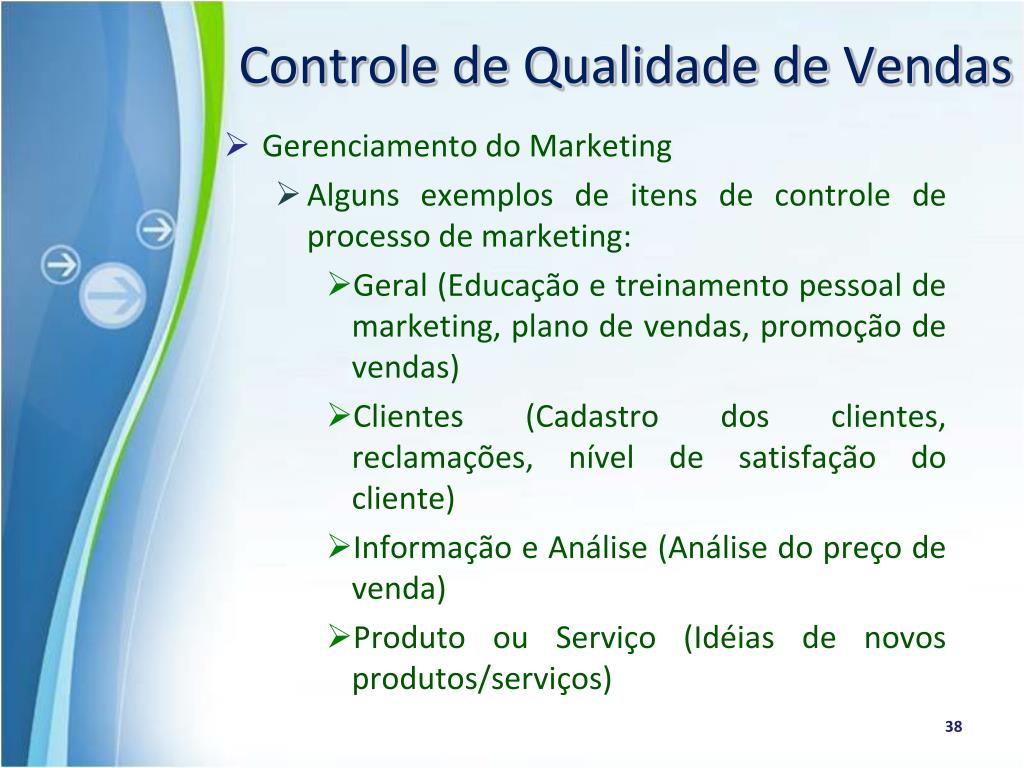 Controle de Qualidade de Vendas

➢ Gerenciamento do Marketing

➢ Alguns exemplos de itens de controle de processo de marketing:

➢ Geral (Educação e treinamento pessoal de marketing, plano de vendas, promoção de vendas)

➢ Clientes (Cadastro dos clientes, reclamações, nível de satisfação do cliente)

➢ Informação e Análise (Análise do preço de venda)

➢ Produto ou Serviço (Idéias de novos produtos/serviços)

38